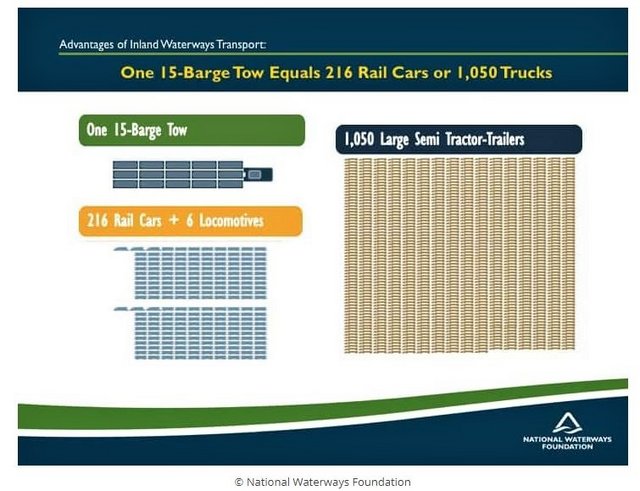 Advantages of Inland Waterways Transport:

One 15-Barge Tow Equals 216 Rail Cars or 1,050 Trucks

One 15-Barge Tow

216 Rail Cars + 6 Locomotives

1,050 Large Semi Tractor-Trailers

NATIONAL WATERWAYS FOUNDATION

© National Waterways Foundation